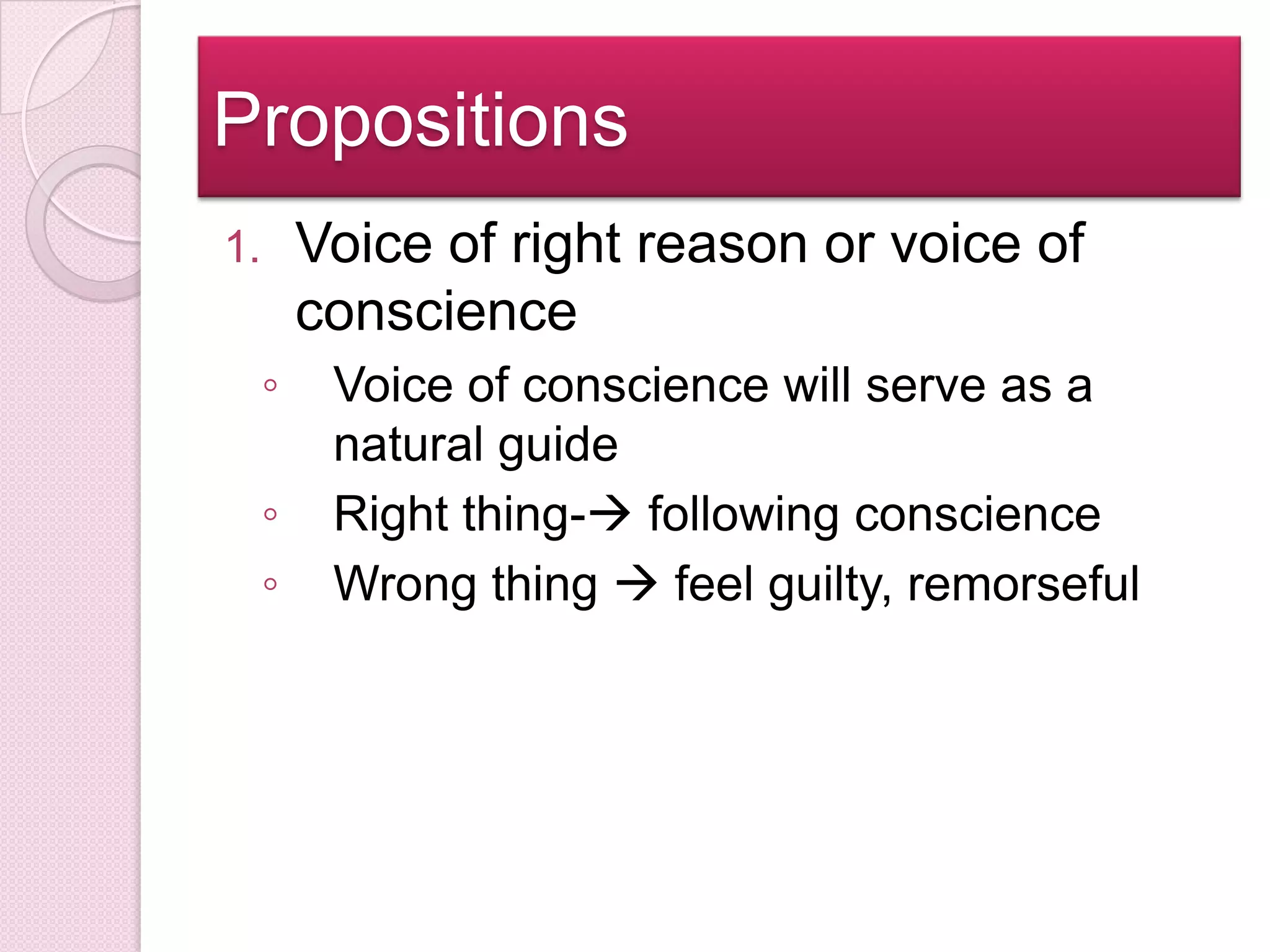 Propositions

1. Voice of right reason or voice of conscience

◦ Voice of conscience will serve as a natural guide
◦ Right thing-→ following conscience
◦ Wrong thing → feel guilty, remorseful